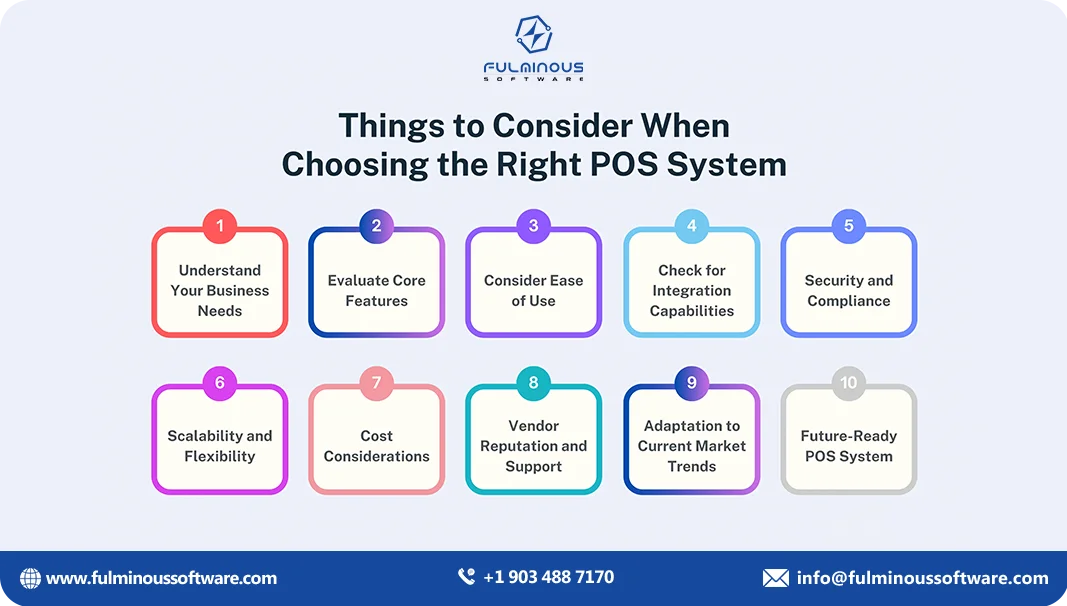 FULMINOUS
SOFTWARE

Things to Consider When Choosing the Right POS System

1
Understand Your Business Needs

2
Evaluate Core Features

3
Consider Ease of Use

4
Check for Integration Capabilities

5
Security and Compliance

6
Scalability and Flexibility

7
Cost Considerations

8
Vendor Reputation and Support

9
Adaptation to Current Market Trends

10
Future-Ready POS System

www.fulminoussoftware.com
+1 903 488 7170
info@fulminoussoftware.com